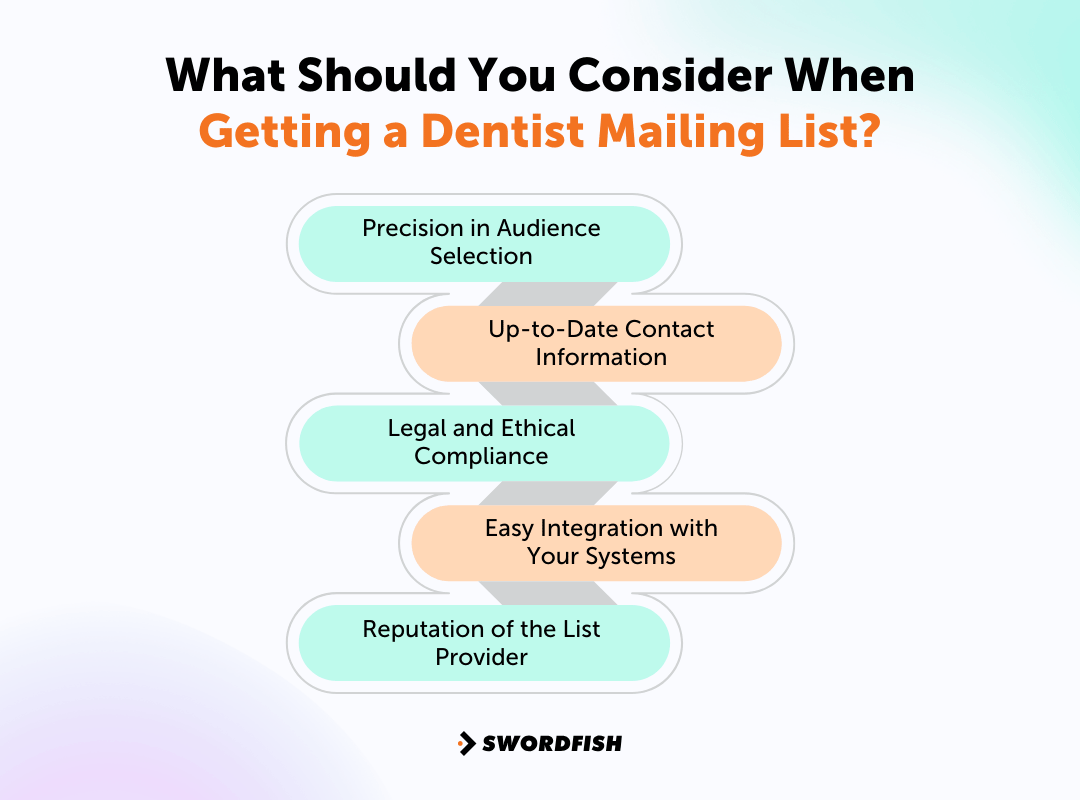 What Should You Consider When Getting a Dentist Mailing List?

Precision in Audience Selection

Up-to-Date Contact Information

Legal and Ethical Compliance

Easy Integration with Your Systems

Reputation of the List Provider

SWORDFISH